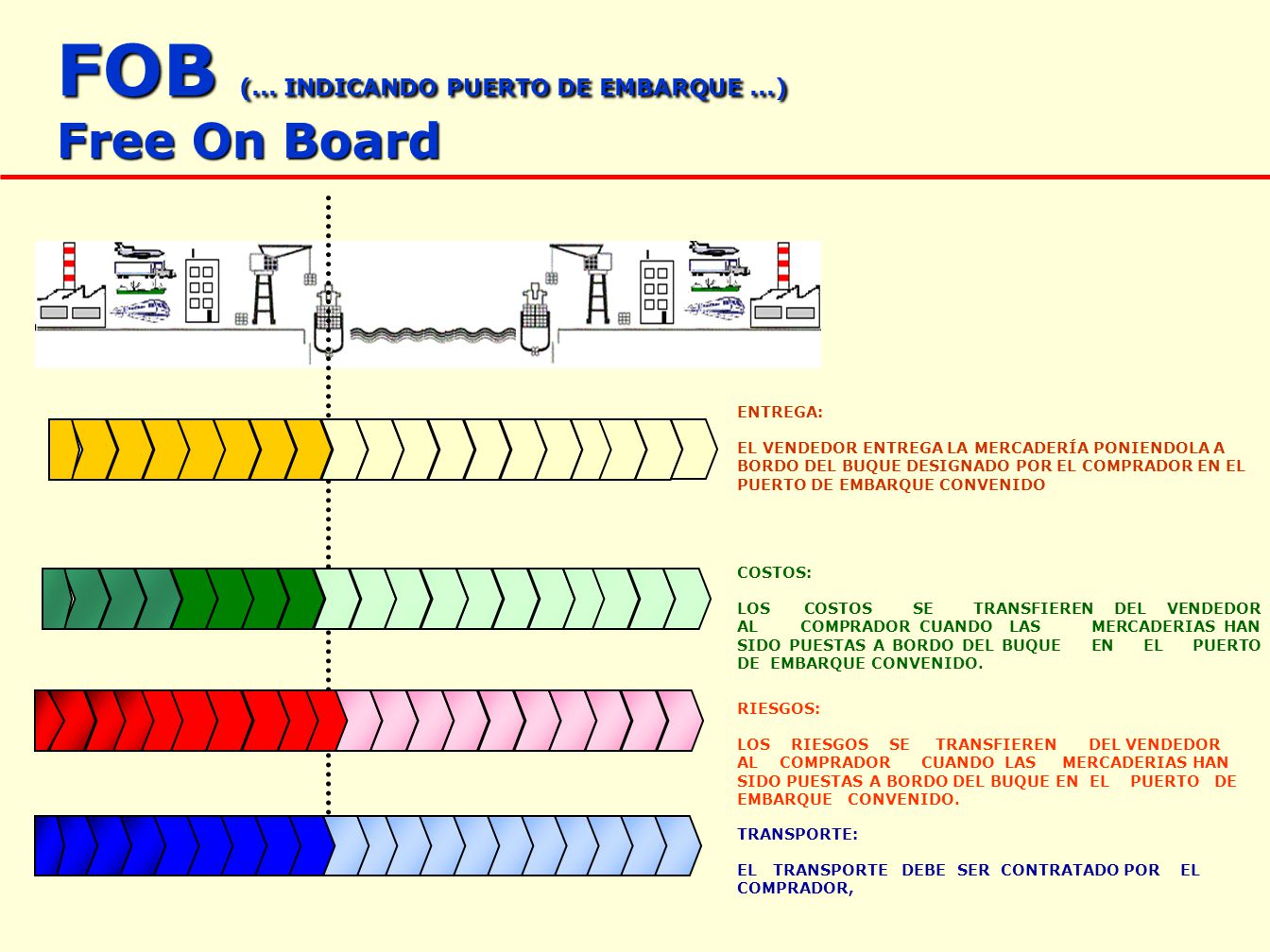 FOB (… INDICANDO PUERTO DE EMBARQUE …)
Free On Board

ENTREGA:

EL VENDEDOR ENTREGA LA MERCADERÍA PONIENDOLA A BORDO DEL BUQUE DESIGNADO POR EL COMPRADOR EN EL PUERTO DE EMBARQUE CONVENIDO

COSTOS:

LOS COSTOS SE TRANSFIEREN DEL VENDEDOR AL COMPRADOR CUANDO LAS MERCADERIAS HAN SIDO PUESTAS A BORDO DEL BUQUE EN EL PUERTO DE EMBARQUE CONVENIDO.

RIESGOS:

LOS RIESGOS SE TRANSFIEREN DEL VENDEDOR AL COMPRADOR CUANDO LAS MERCADERIAS HAN SIDO PUESTAS A BORDO DEL BUQUE EN EL PUERTO DE EMBARQUE CONVENIDO.

TRANSPORTE:

EL TRANSPORTE DEBE SER CONTRATADO POR EL COMPRADOR,